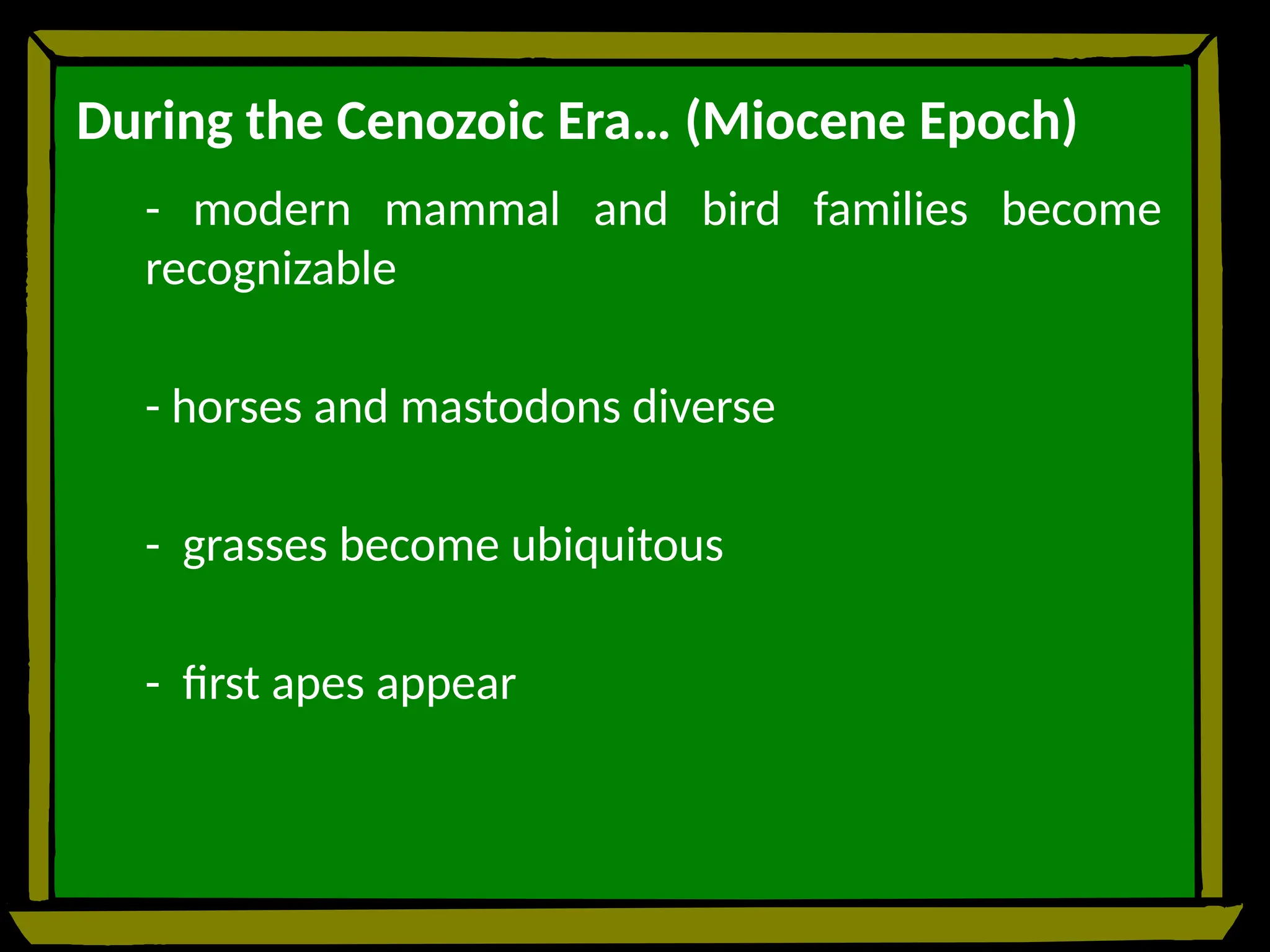 During the Cenozoic Era… (Miocene Epoch)

- modern mammal and bird families become recognizable

- horses and mastodons diverse

- grasses become ubiquitous

- first apes appear